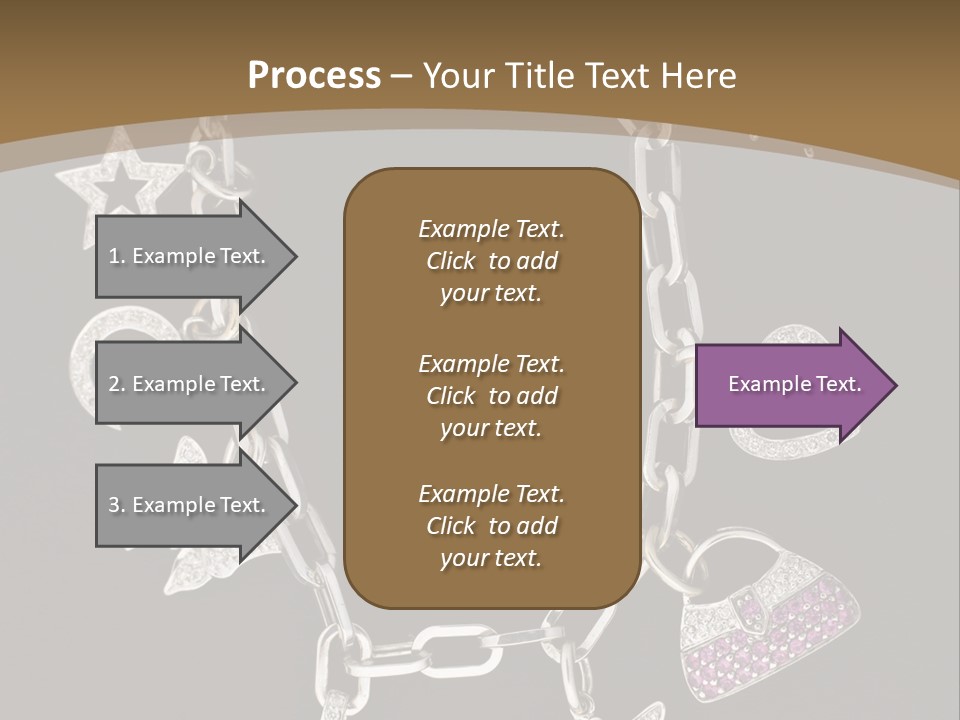 Process – Your Title Text Here

1. Example Text.

2. Example Text.

3. Example Text.

Example Text. Click to add your text.

Example Text. Click to add your text.

Example Text. Click to add your text.

Example Text.